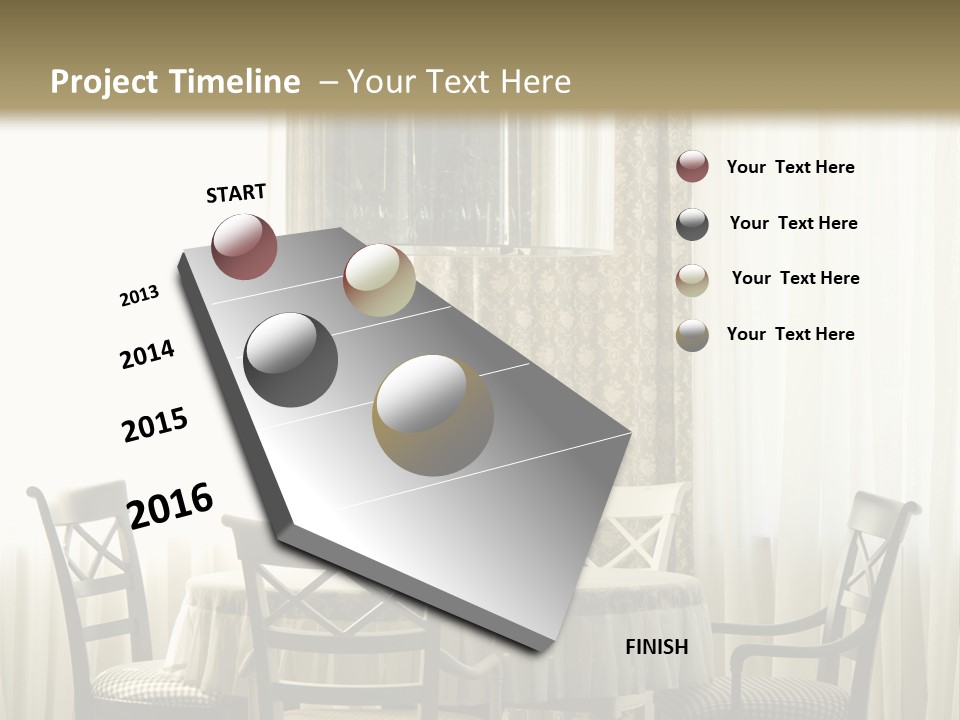 Project Timeline – Your Text Here

START

2013

2014

2015

2016

FINISH

Your Text Here

Your Text Here

Your Text Here

Your Text Here